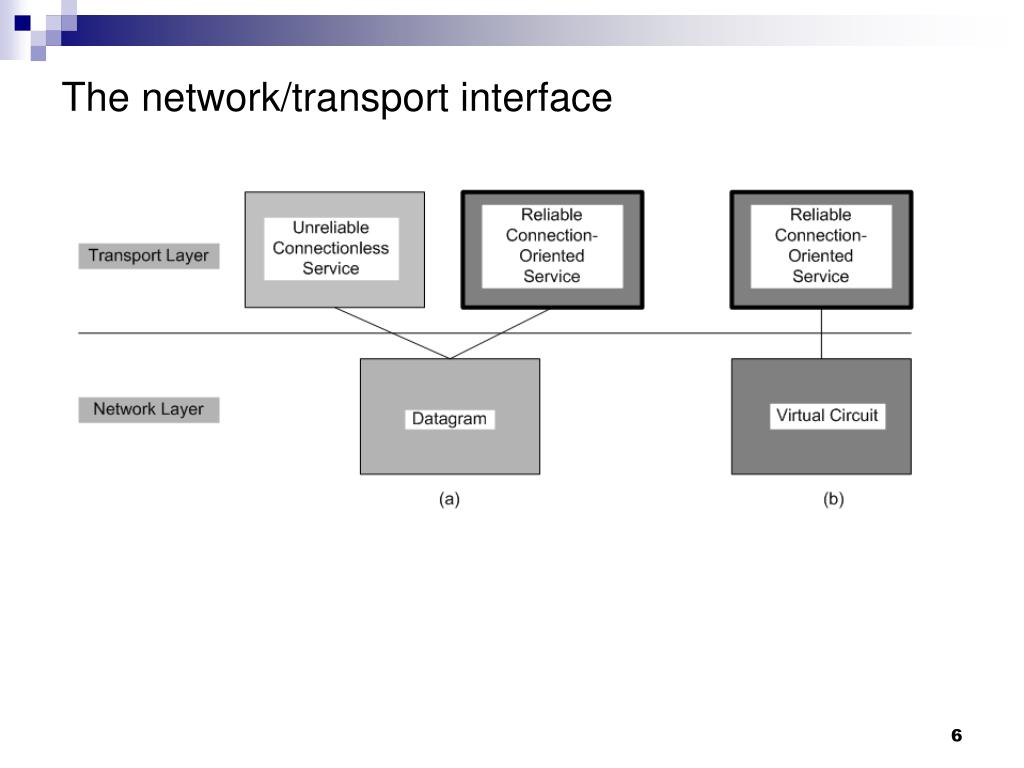 The network/transport interface

Transport Layer

Unreliable Connectionless Service

Reliable Connection-Oriented Service

Reliable Connection-Oriented Service

Network Layer

Datagram

Virtual Circuit

(a)

(b)

6